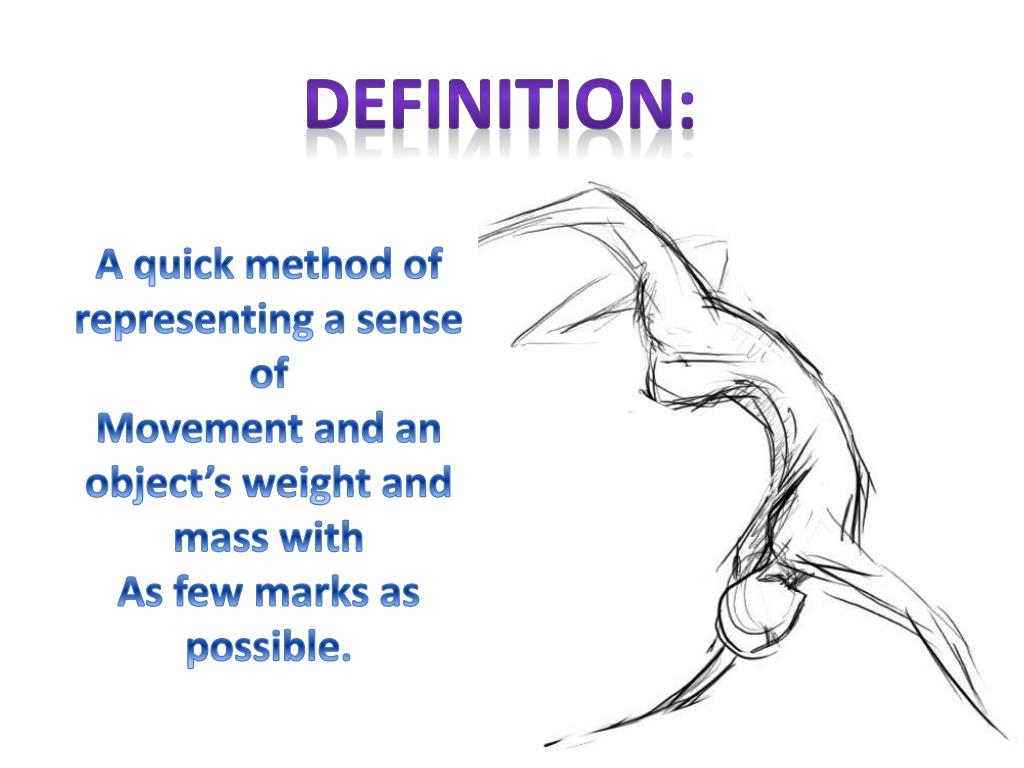 DEFINITION:

A quick method of representing a sense of
Movement and an object's weight and mass with
As few marks as possible.